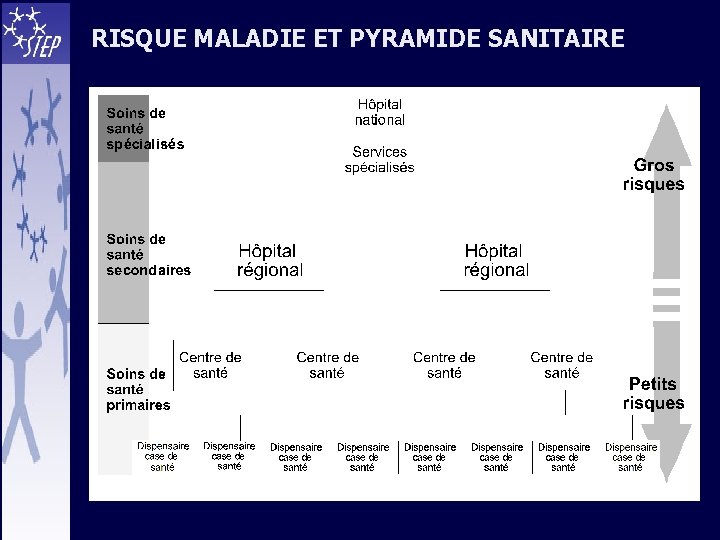 STEP

RISQUE MALADIE ET PYRAMIDE SANITAIRE

Soins de santé spécialisés

Hôpital national

Services spécialisés

Gros risques

Soins de santé secondaires

Hôpital régional

Hôpital régional

Soins de santé primaires

Centre de santé

Centre de santé

Centre de santé

Centre de santé

Petits risques

Dispensaire case de santé

Dispensaire case de santé

Dispensaire case de santé

Dispensaire case de santé

Dispensaire case de santé

Dispensaire case de santé

Dispensaire case de santé

Dispensaire case de santé